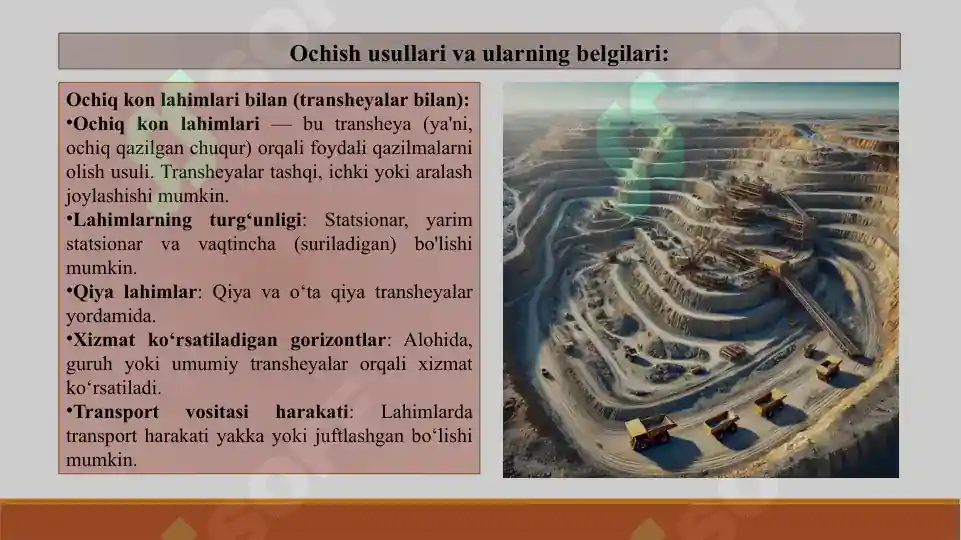 Ochish usullari va ularning belgilari:

Ochiq kon lahimlari bilan (transheyalar bilan):
•Ochiq kon lahimlari — bu transheya (ya'ni, ochiq qazilgan chuqur) orqali foydali qazilmalarni olish usuli. Transheyalar tashqi, ichki yoki aralash joylashishi mumkin.
•Lahimlarning turg‘unligi: Statsionar, yarim statsionar va vaqtincha (suriladigan) bo'lishi mumkin.
•Qiya lahimlar: Qiya va o‘ta qiya transheyalar yordamida.
•Xizmat ko‘rsatiladigan gorizontlar: Alohida, guruh yoki umumiy transheyalar orqali xizmat ko‘rsatiladi.
•Transport vositasi harakati: Lahimlarda transport harakati yakka yoki juftlashgan bo‘lishi mumkin.